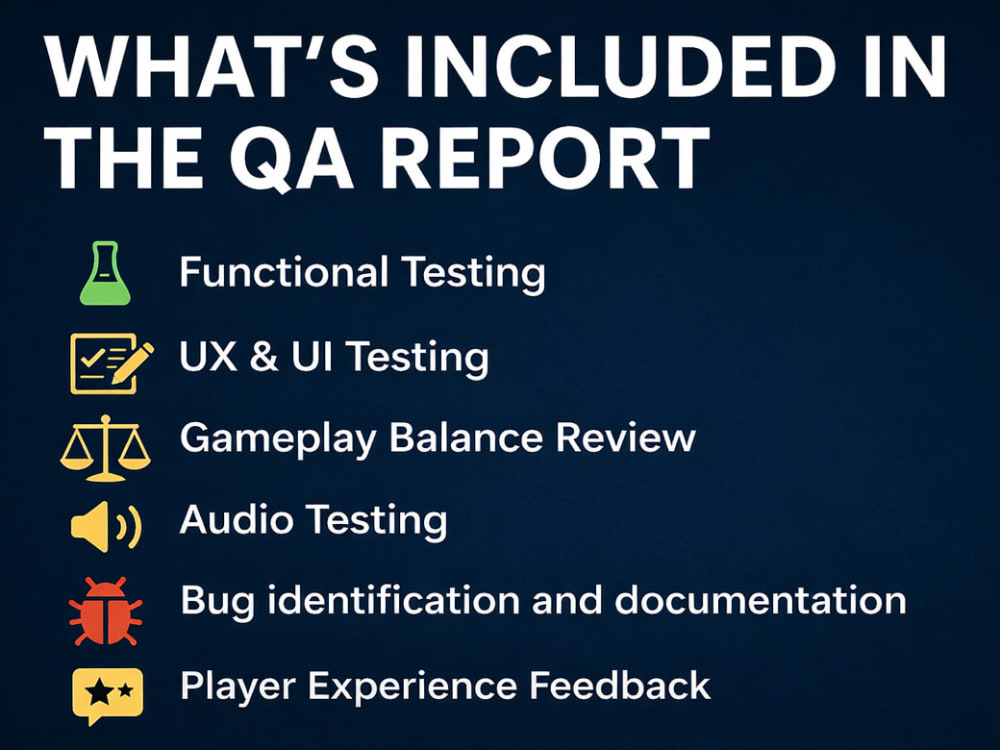 WHAT'S INCLUDED IN THE QA REPORT

Functional Testing

UX & UI Testing

Gameplay Balance Review

Audio Testing

Bug identification and documentation

Player Experience Feedback